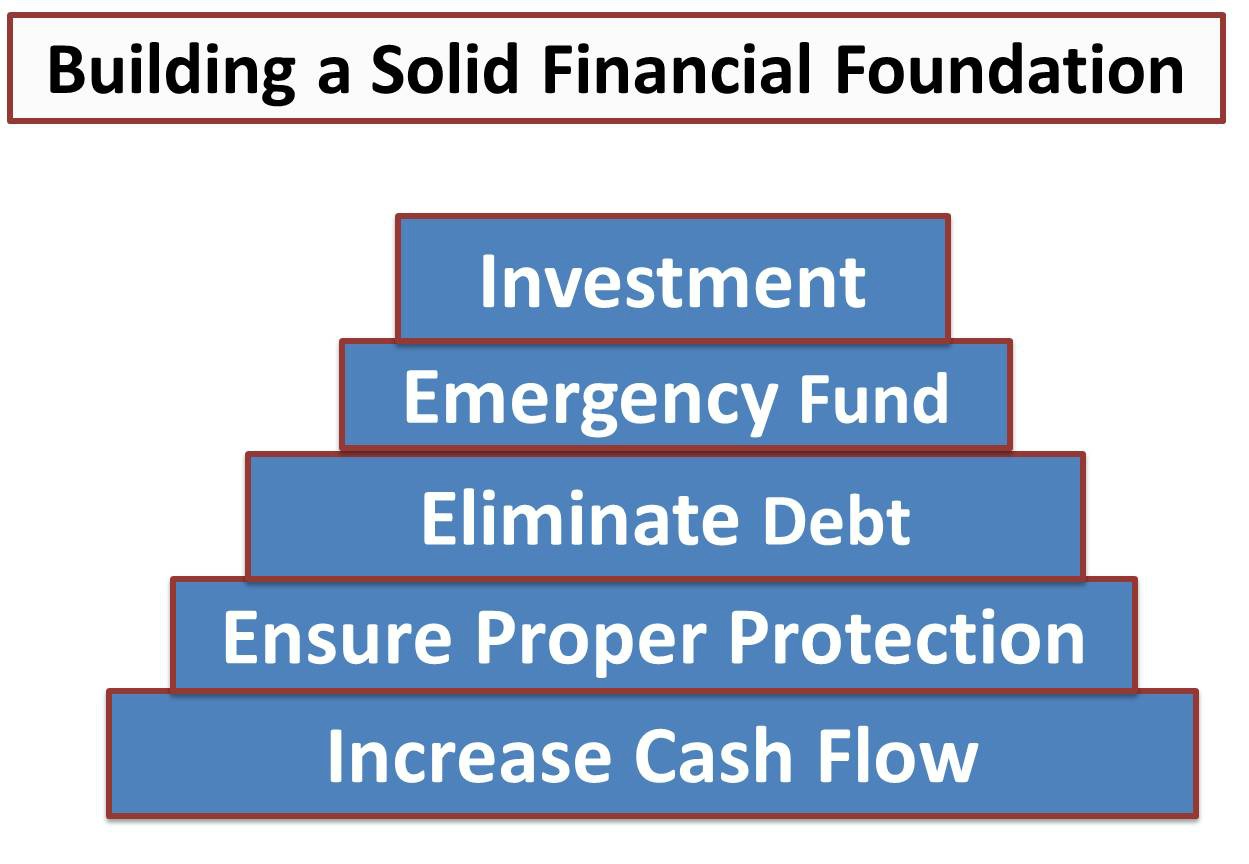 Building a Solid Financial Foundation

Investment

Emergency Fund

Eliminate Debt

Ensure Proper Protection

Increase Cash Flow